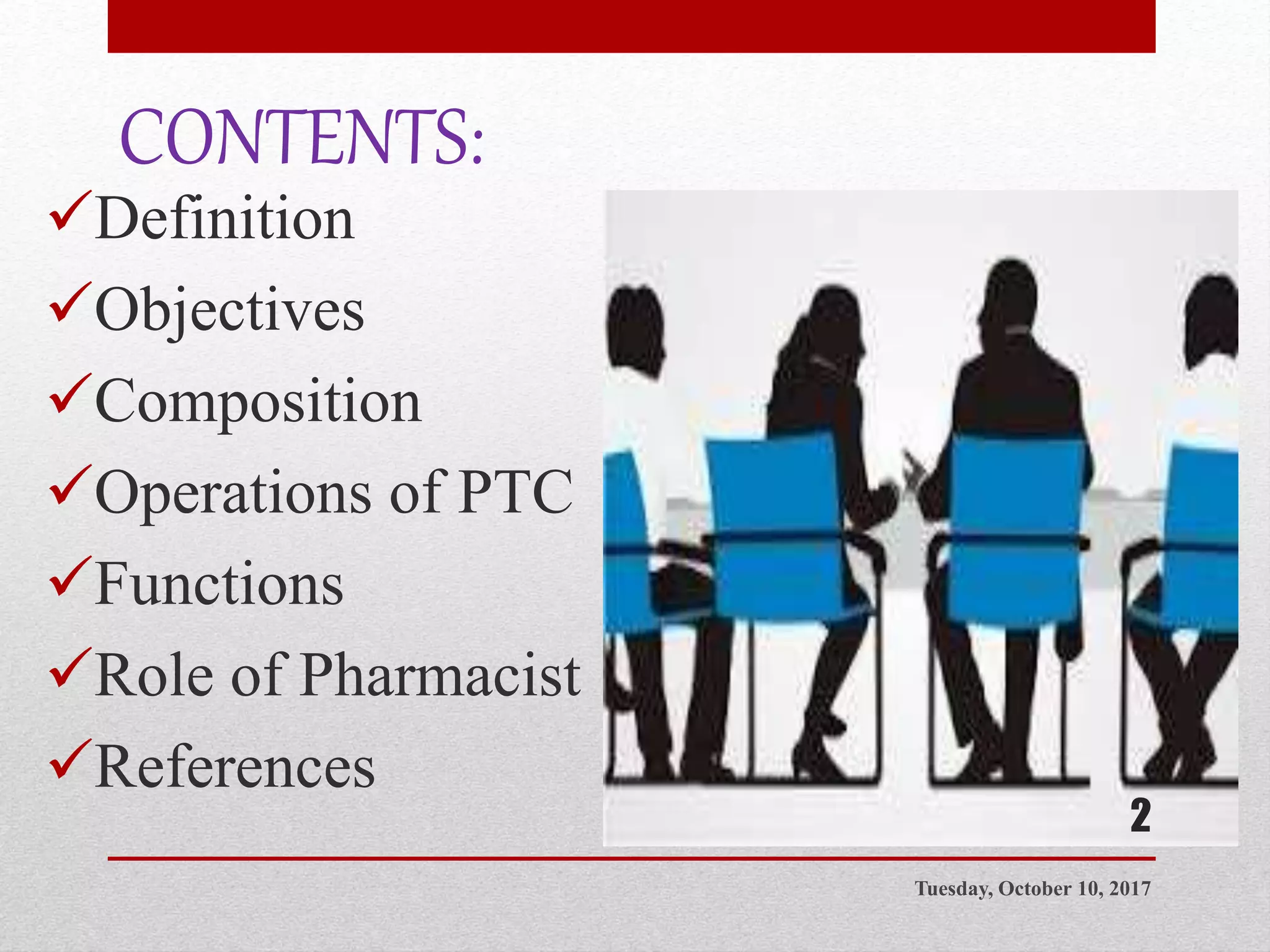 CONTENTS:

✓Definition
✓Objectives
✓Composition
✓Operations of PTC
✓Functions
✓Role of Pharmacist
✓References

2

Tuesday, October 10, 2017